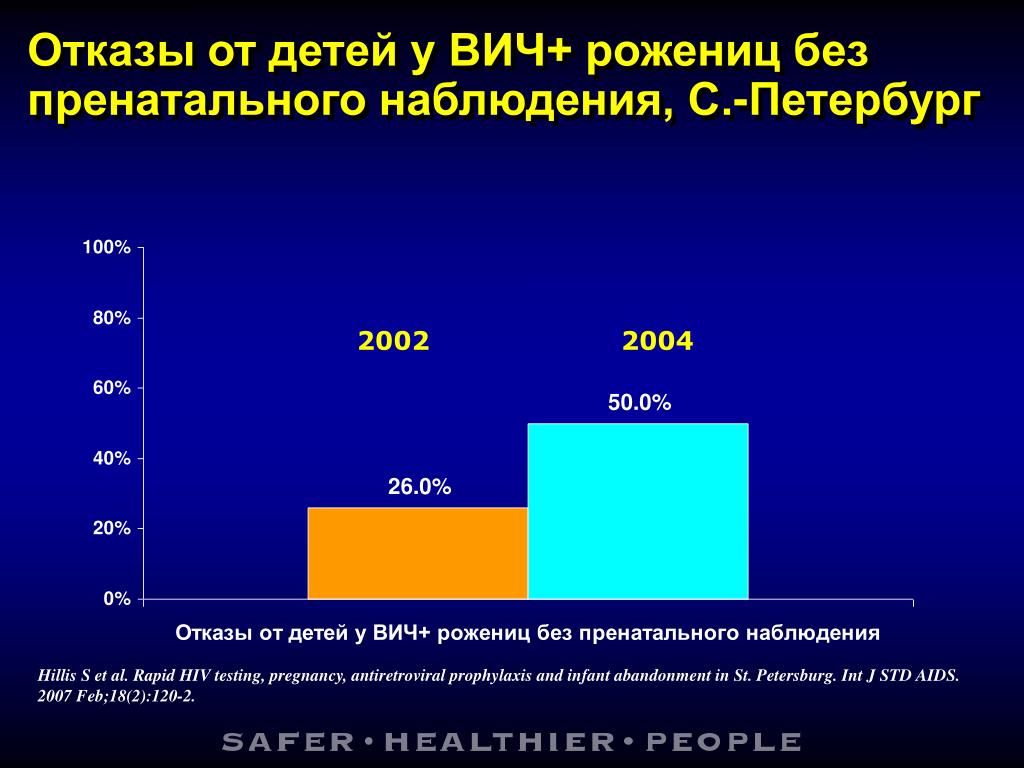 Отказы от детей у ВИЧ+ рожениц без пренатального наблюдения, С.-Петербург

100%
80%
60%
40%
20%
0%

2002
2004

26.0%
50.0%

Отказы от детей у ВИЧ+ рожениц без пренатального наблюдения

Hillis S et al. Rapid HIV testing, pregnancy, antiretroviral prophylaxis and infant abandonment in St. Petersburg. Int J STD AIDS. 2007 Feb;18(2):120-2.

SAFER • HEALTHIER • PEOPLE